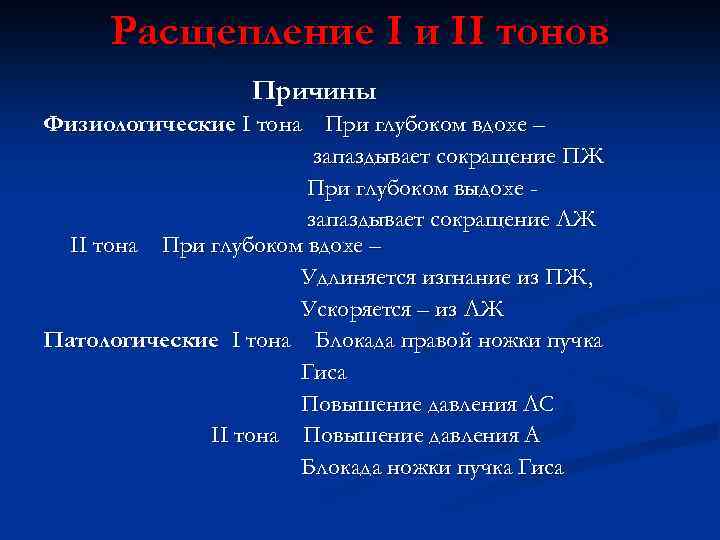 Расщепление I и II тонов

Причины

Физиологические I тона При глубоком вдохе – запаздывает сокращение ПЖ

При глубоком выдохе - запаздывает сокращение ЛЖ

II тона При глубоком вдохе – Удлиняется изгнание из ПЖ, Ускоряется – из ЛЖ

Патологические I тона Блокада правой ножки пучка Гиса

Повышение давления ЛС

II тона Повышение давления А

Блокада ножки пучка Гиса